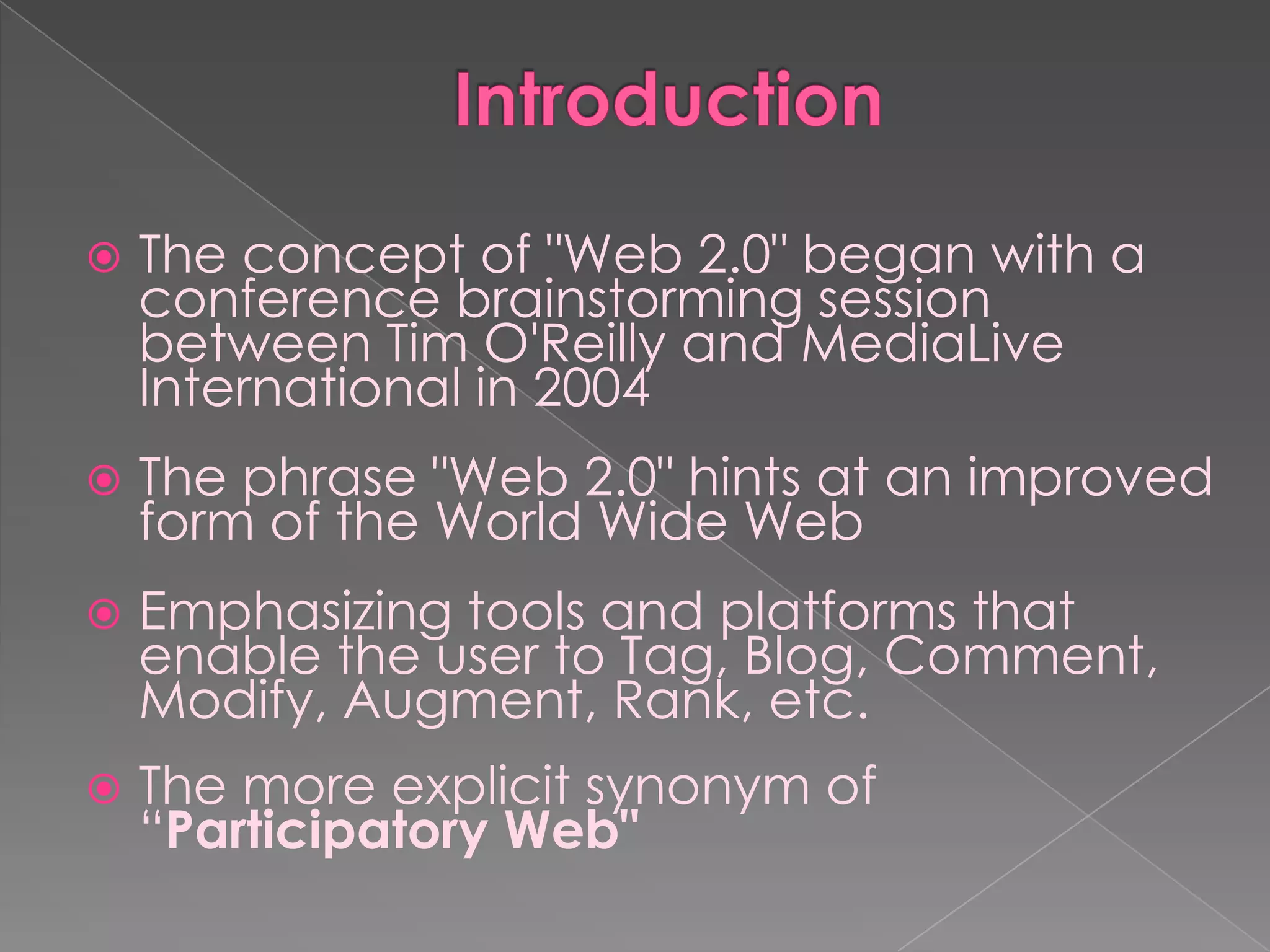 Introduction

The concept of "Web 2.0" began with a conference brainstorming session between Tim O'Reilly and MediaLive International in 2004

The phrase "Web 2.0" hints at an improved form of the World Wide Web

Emphasizing tools and platforms that enable the user to Tag, Blog, Comment, Modify, Augment, Rank, etc.

The more explicit synonym of “Participatory Web"